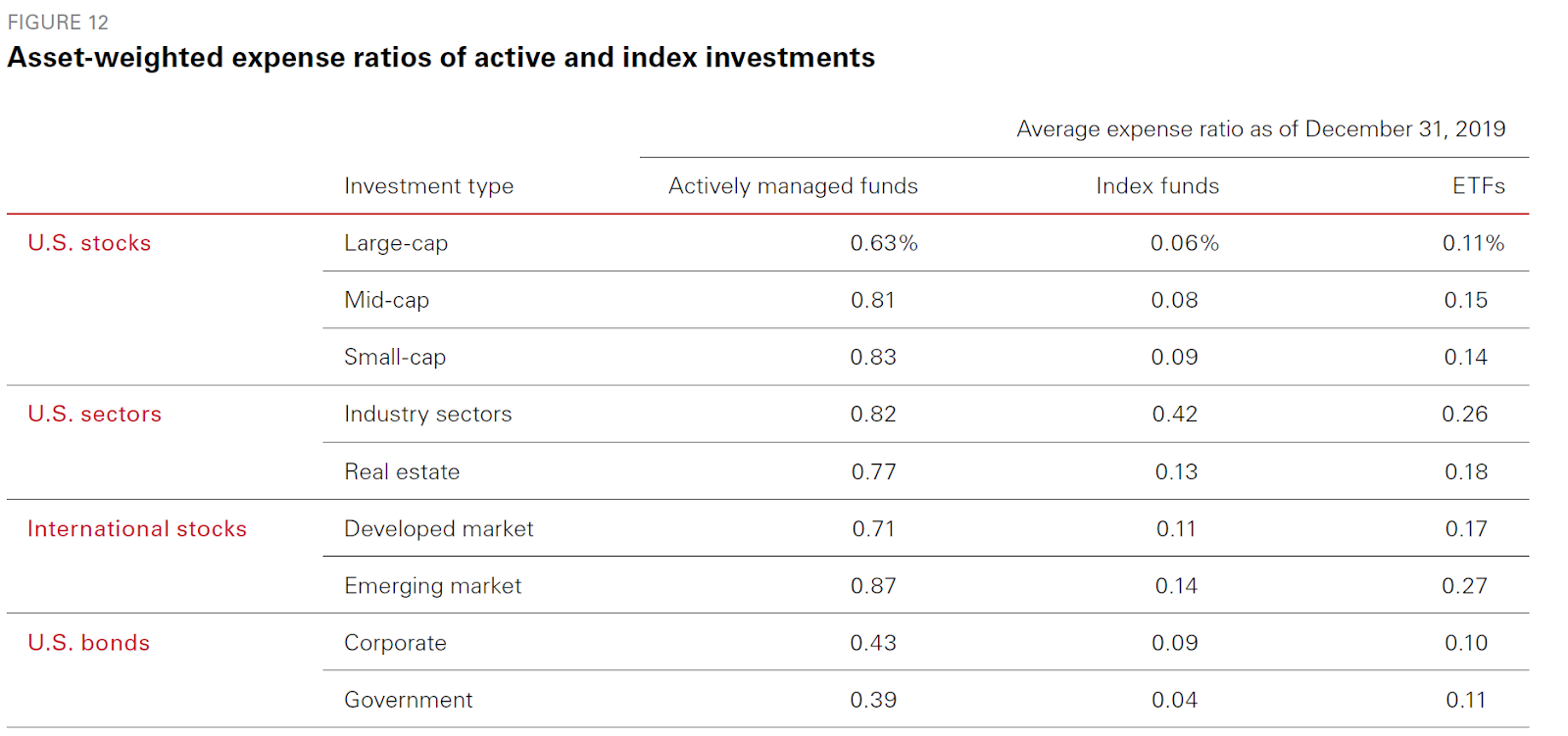 FIGURE 12

Asset-weighted expense ratios of active and index investments

Average expense ratio as of December 31, 2019

| | Investment type | Actively managed funds | Index funds | ETFs |
|---|---|---|---|---|
| U.S. stocks | Large-cap | 0.63% | 0.06% | 0.11% |
| | Mid-cap | 0.81 | 0.08 | 0.15 |
| | Small-cap | 0.83 | 0.09 | 0.14 |
| U.S. sectors | Industry sectors | 0.82 | 0.42 | 0.26 |
| | Real estate | 0.77 | 0.13 | 0.18 |
| International stocks | Developed market | 0.71 | 0.11 | 0.17 |
| | Emerging market | 0.87 | 0.14 | 0.27 |
| U.S. bonds | Corporate | 0.43 | 0.09 | 0.10 |
| | Government | 0.39 | 0.04 | 0.11 |